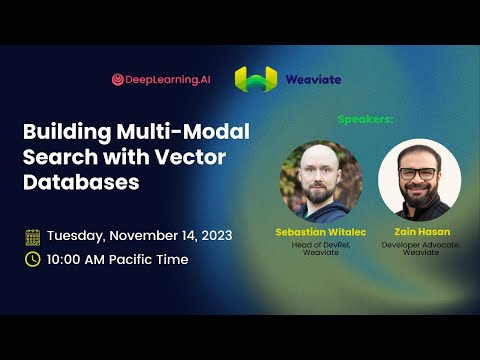 DeepLearning.AI

Weaviate

Building Multi-Modal Search with Vector Databases

Tuesday, November 14, 2023

10:00 AM Pacific Time

Speakers:

Sebastian Witalec
Head of DevRel, Weaviate

Zain Hasan
Developer Advocate, Weaviate